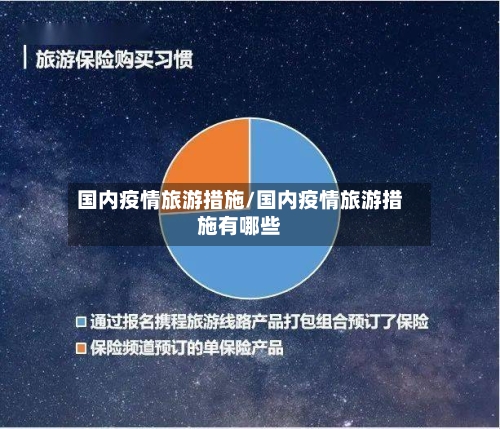 旅游保险购买习惯

国内疫情旅游措施/国内疫情旅游措施有哪些

通过报名携程旅游线路产品打包组合预订了保险
保险频道预订的单保险产品